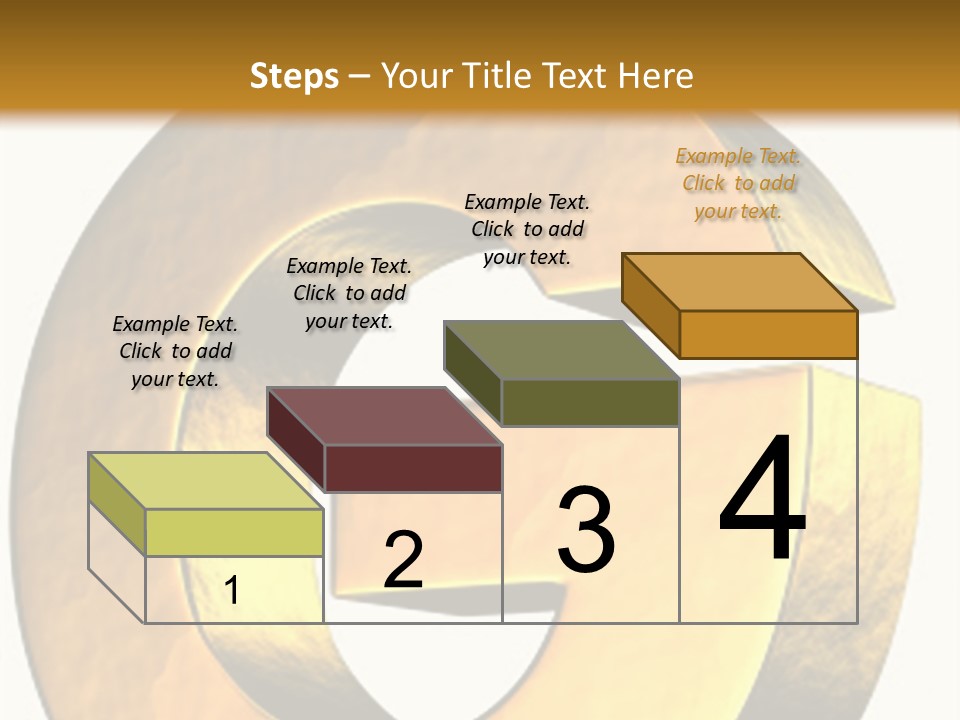 Steps – Your Title Text Here

Example Text.
Click to add
your text.

Example Text.
Click to add
your text.

Example Text.
Click to add
your text.

Example Text.
Click to add
your text.

1

2

3

4